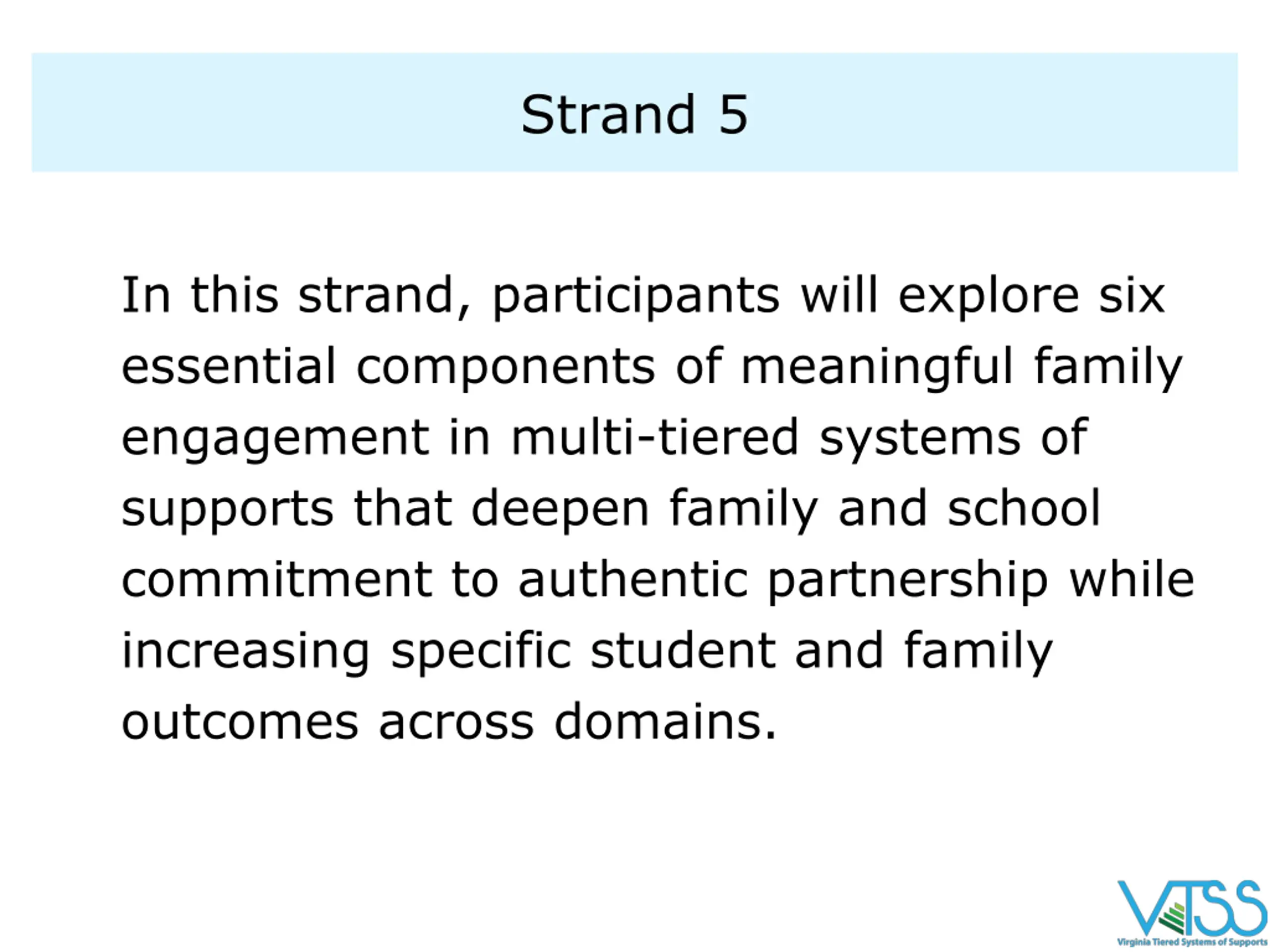 Strand 5

In this strand, participants will explore six essential components of meaningful family engagement in multi-tiered systems of supports that deepen family and school commitment to authentic partnership while increasing specific student and family outcomes across domains.

VTSS
Virginia Tiered Systems of Supports